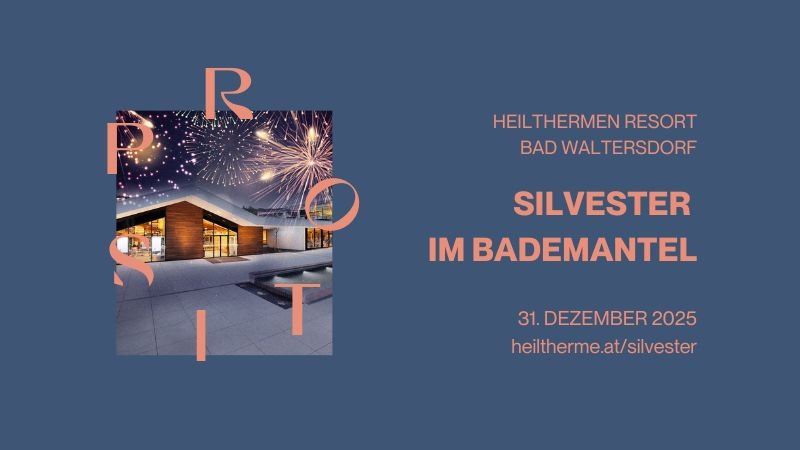 PROSIT

HEILTHERMEN RESORT
BAD WALTERSDORF

SILVESTER
IM BADEMANTEL

31. DEZEMBER 2025
heiltherme.at/silvester